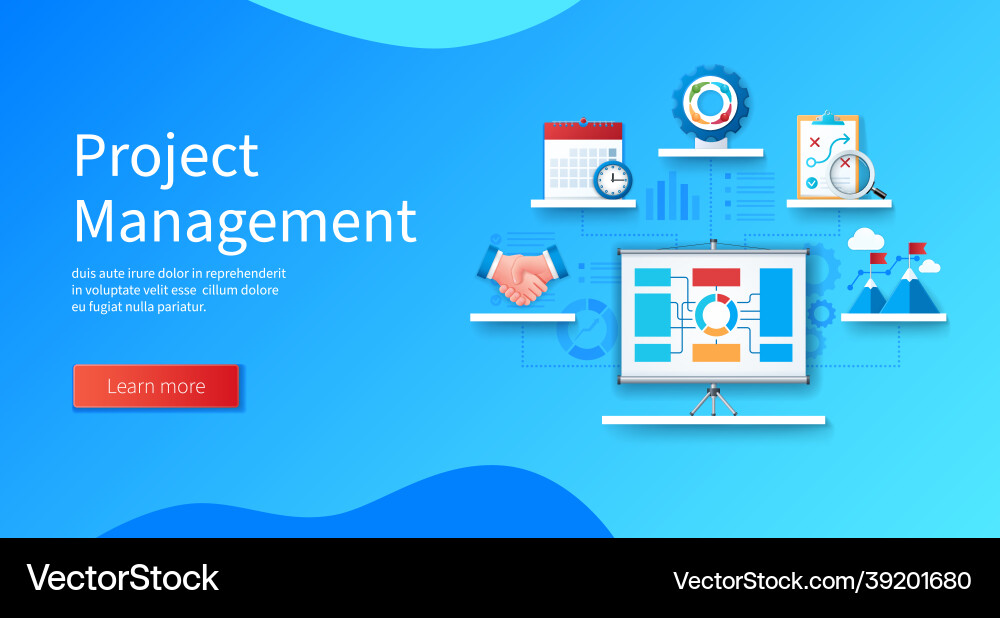 Project Management

duis aute irure dolor in reprehenderit in voluptate velit esse cillum dolore eu fugiat nulla pariatur.

Learn more

VectorStock

VectorStock.com/39201680